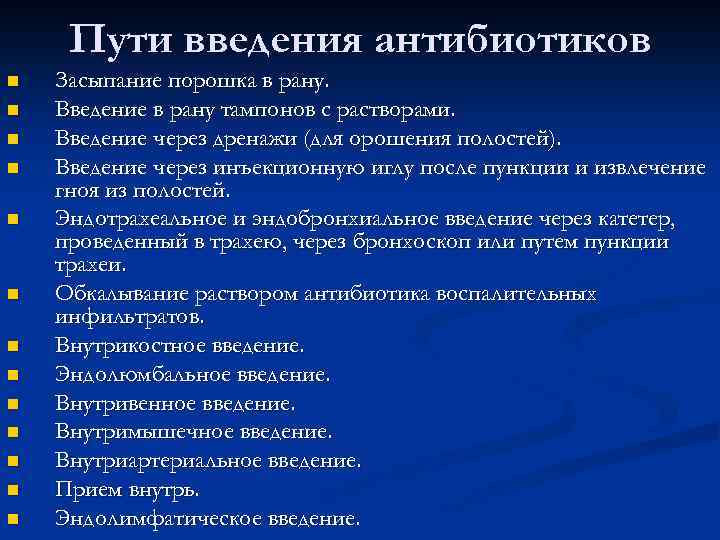 Пути введения антибиотиков

- Засыпание порошка в рану.
- Введение в рану тампонов с растворами.
- Введение через дренажи (для орошения полостей).
- Введение через инъекционную иглу после пункции и извлечение гноя из полостей.
- Эндотрахеальное и эндобронхиальное введение через катетер, проведенный в трахею, через бронхоскоп или путем пункции трахеи.
- Обкалывание раствором антибиотика воспалительных инфильтратов.
- Внутрикостное введение.
- Эндолюмбальное введение.
- Внутривенное введение.
- Внутримышечное введение.
- Внутриартериальное введение.
- Прием внутрь.
- Эндолимфатическое введение.